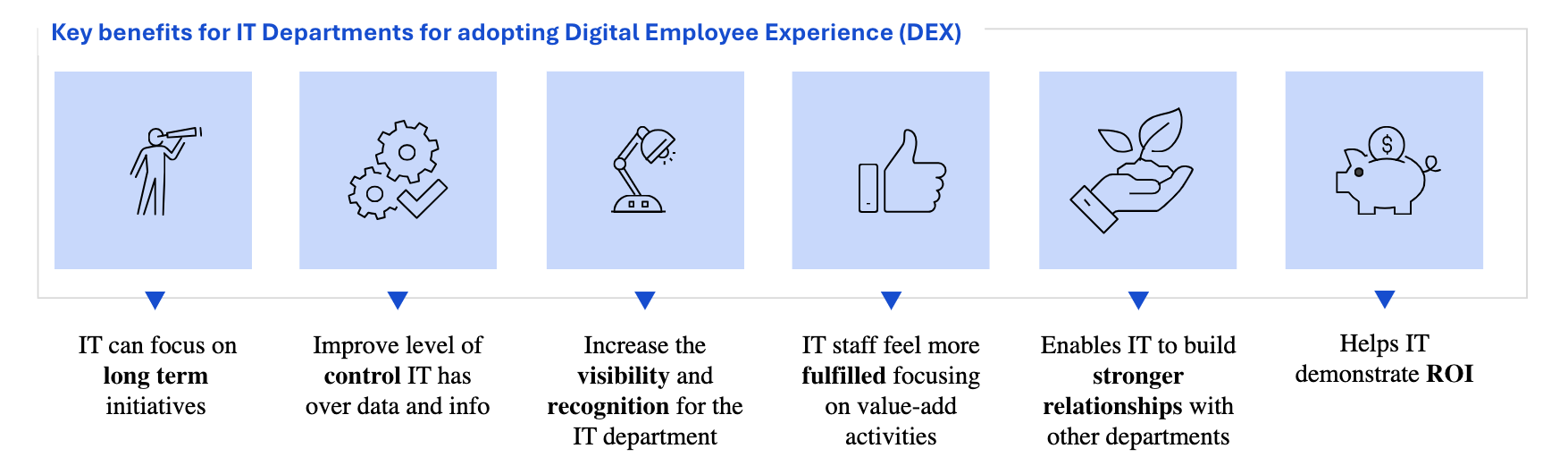 Key benefits for IT Departments for adopting Digital Employee Experience (DEX)

IT can focus on long term initiatives

Improve level of control IT has over data and info

Increase the visibility and recognition for the IT department

IT staff feel more fulfilled focusing on value-add activities

Enables IT to build stronger relationships with other departments

Helps IT demonstrate ROI